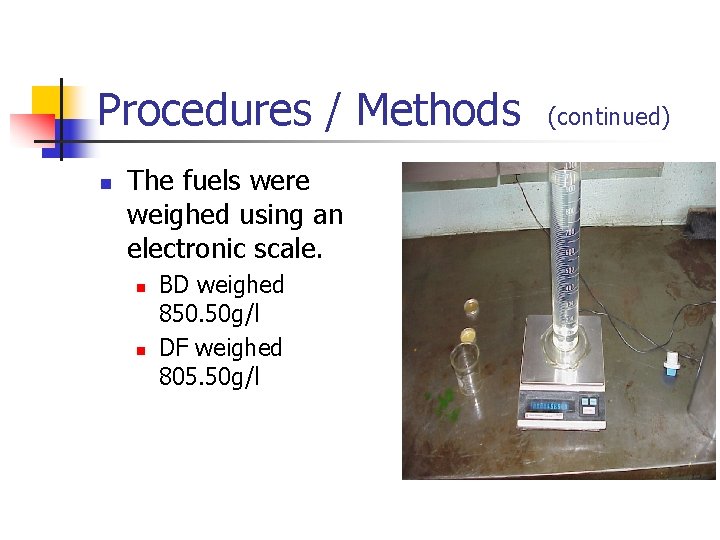 Procedures / Methods (continued)

The fuels were weighed using an electronic scale.

BD weighed 850.50g/l

DF weighed 805.50g/l